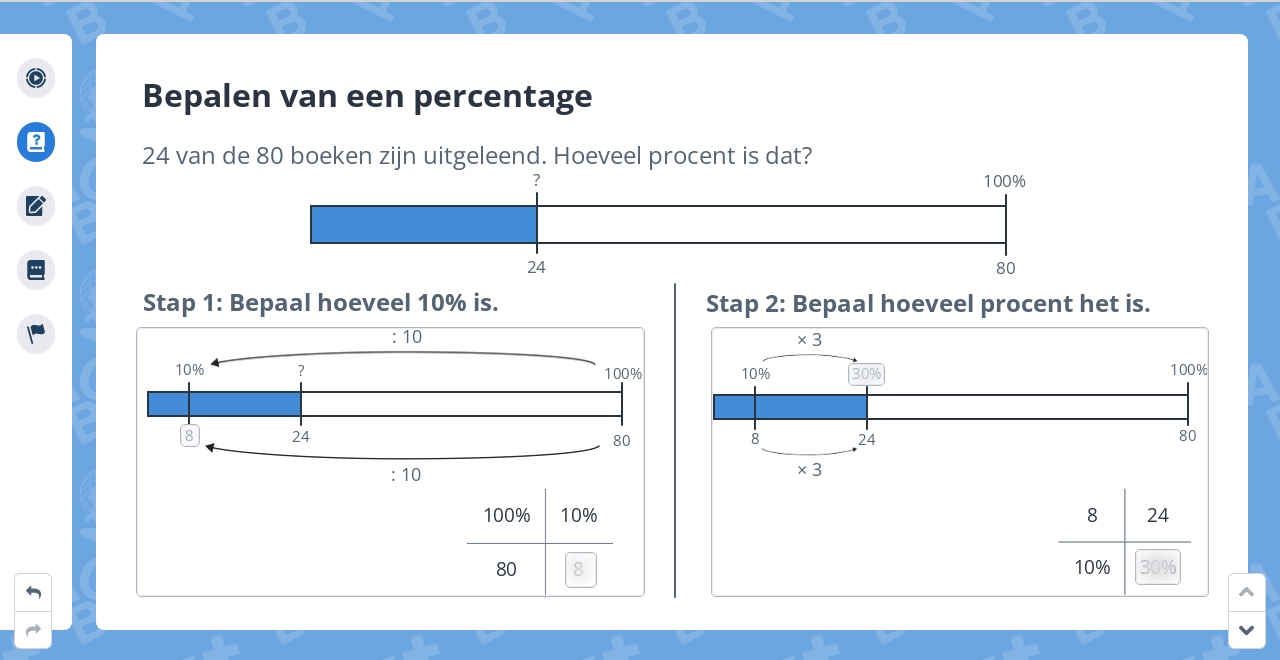 Bepalen van een percentage

24 van de 80 boeken zijn uitgeleend. Hoeveel procent is dat?

?
100%
24
80

Stap 1: Bepaal hoeveel 10% is.

: 10
10%
?
100%
8
24
80
: 10

| 100% | 10% |
|---|---|
| 80 | 8 |

Stap 2: Bepaal hoeveel procent het is.

× 3
10%
30%
100%
8
24
80
× 3

| 8 | 24 |
|---|---|
| 10% | 30% |